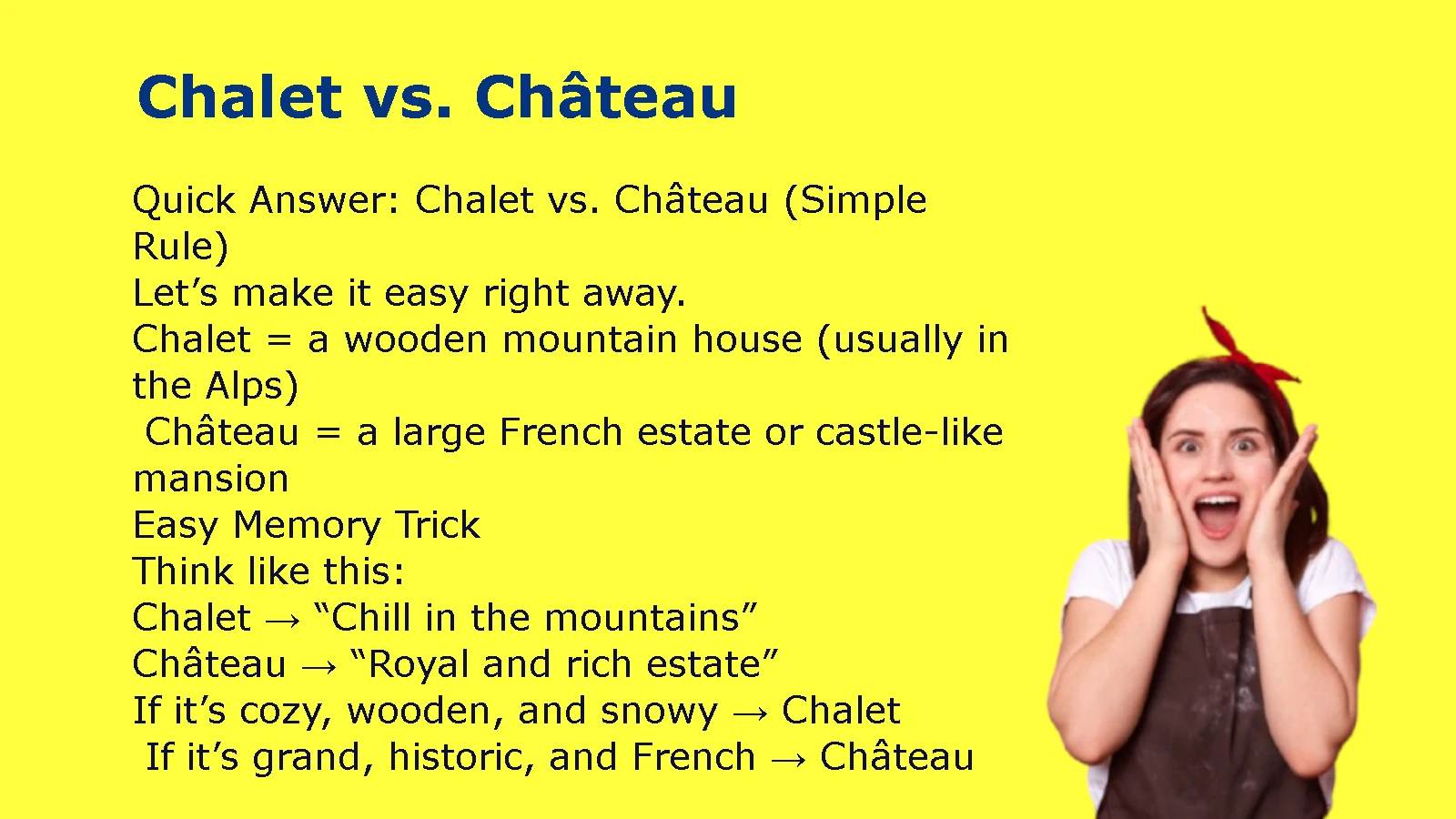 Chalet vs. Château

Quick Answer: Chalet vs. Château (Simple Rule)
Let’s make it easy right away.
Chalet = a wooden mountain house (usually in the Alps)
Château = a large French estate or castle-like mansion
Easy Memory Trick
Think like this:
Chalet → “Chill in the mountains”
Château → “Royal and rich estate”
If it’s cozy, wooden, and snowy → Chalet
If it’s grand, historic, and French → Château